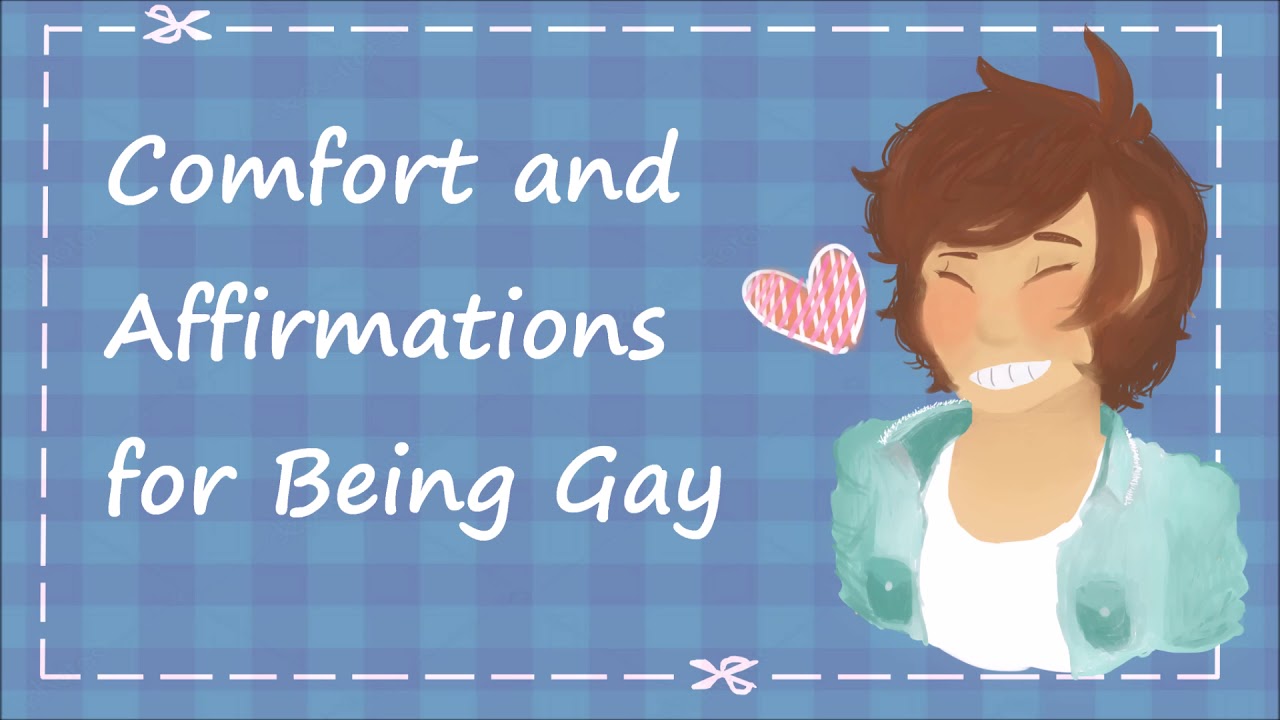 Comfort and Affirmations for Being Gay